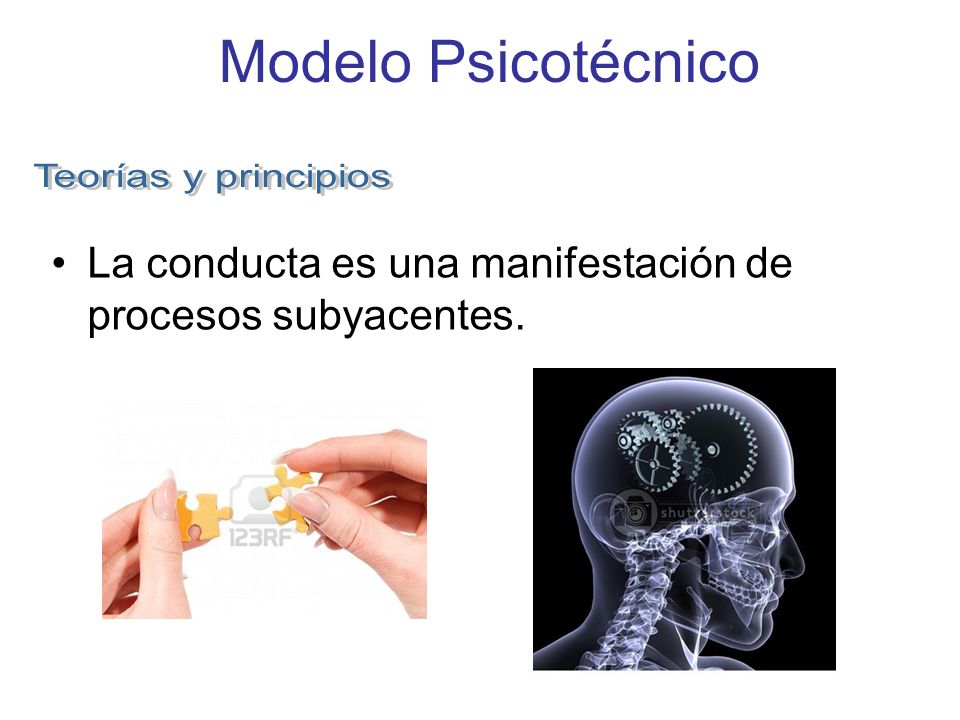 Modelo Psicotécnico

Teorías y principios

• La conducta es una manifestación de procesos subyacentes.

123RF

shutterstock